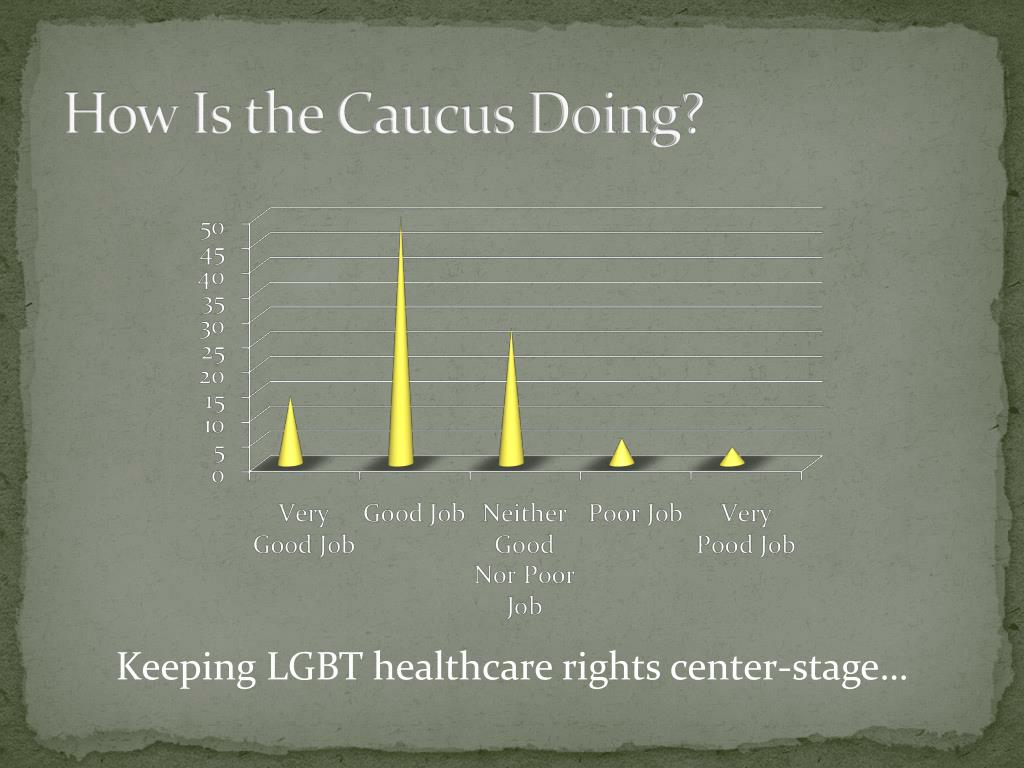 How Is the Caucus Doing?

50
45
40
35
30
25
20
15
10
5
0

Very Good Job
Good Job
Neither Good Nor Poor Job
Poor Job
Very Pood Job

Keeping LGBT healthcare rights center-stage…